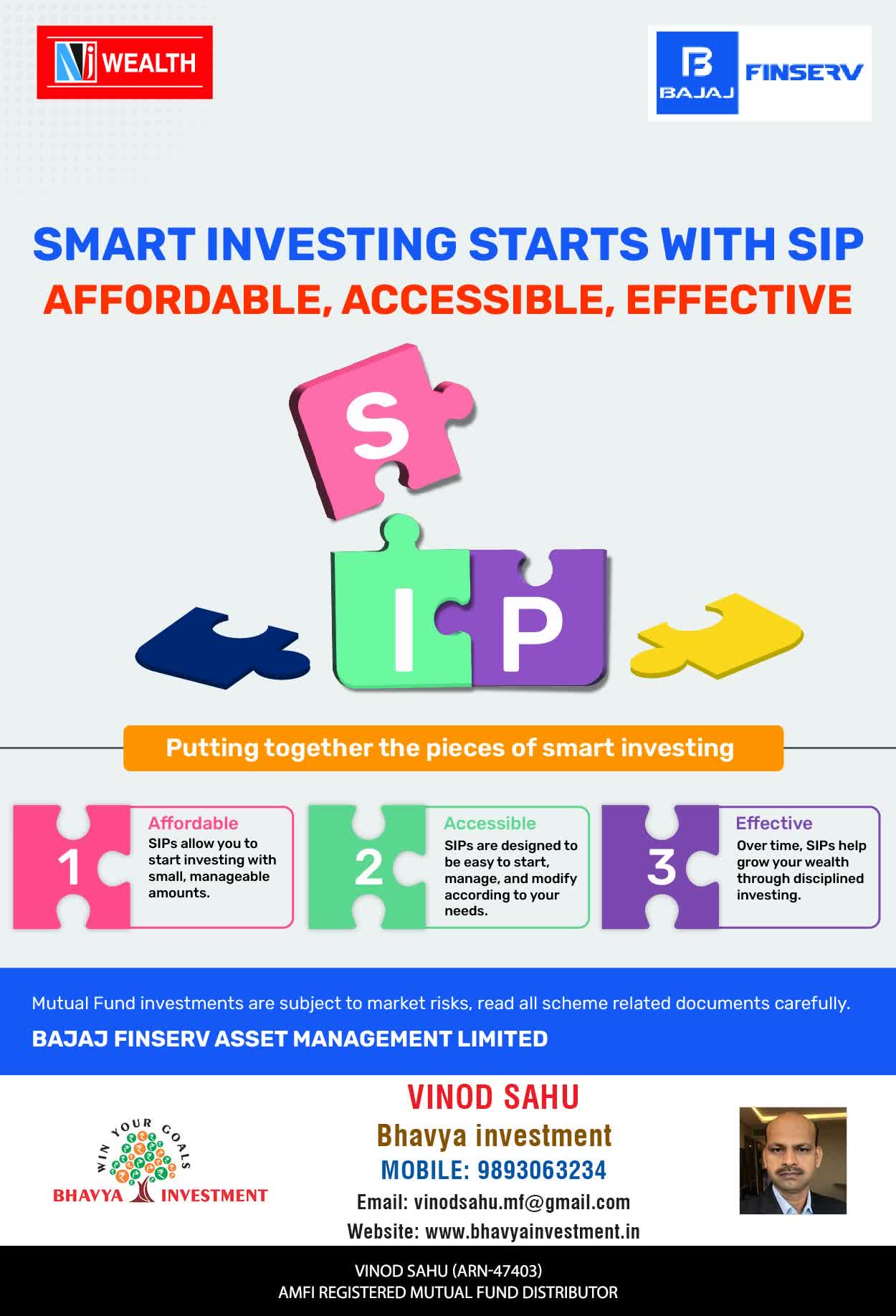 NJ WEALTH

BAJAJ FINSERV

SMART INVESTING STARTS WITH SIP
AFFORDABLE, ACCESSIBLE, EFFECTIVE

S
I P

Putting together the pieces of smart investing

1
Affordable
SIPs allow you to start investing with small, manageable amounts.

2
Accessible
SIPs are designed to be easy to start, manage, and modify according to your needs.

3
Effective
Over time, SIPs help grow your wealth through disciplined investing.

Mutual Fund investments are subject to market risks, read all scheme related documents carefully.
BAJAJ FINSERV ASSET MANAGEMENT LIMITED

WIN YOUR GOALS
BHAVYA INVESTMENT

VINOD SAHU
Bhavya investment
MOBILE: 9893063234
Email: vinodsahu.mf@gmail.com
Website: www.bhavyainvestment.in

VINOD SAHU (ARN-47403)
AMFI REGISTERED MUTUAL FUND DISTRIBUTOR